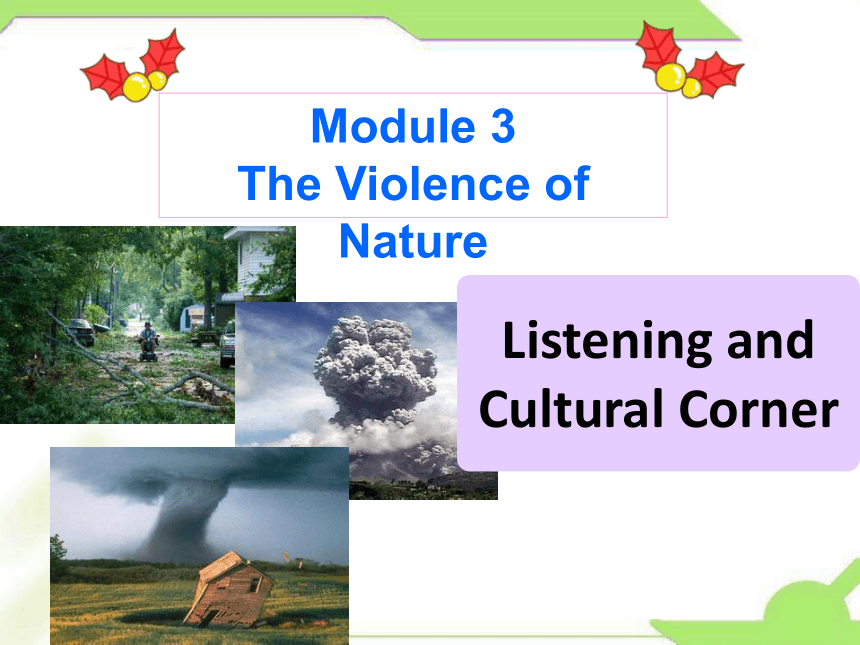 Module 3
The Violence of Nature

Listening and Cultural Corner